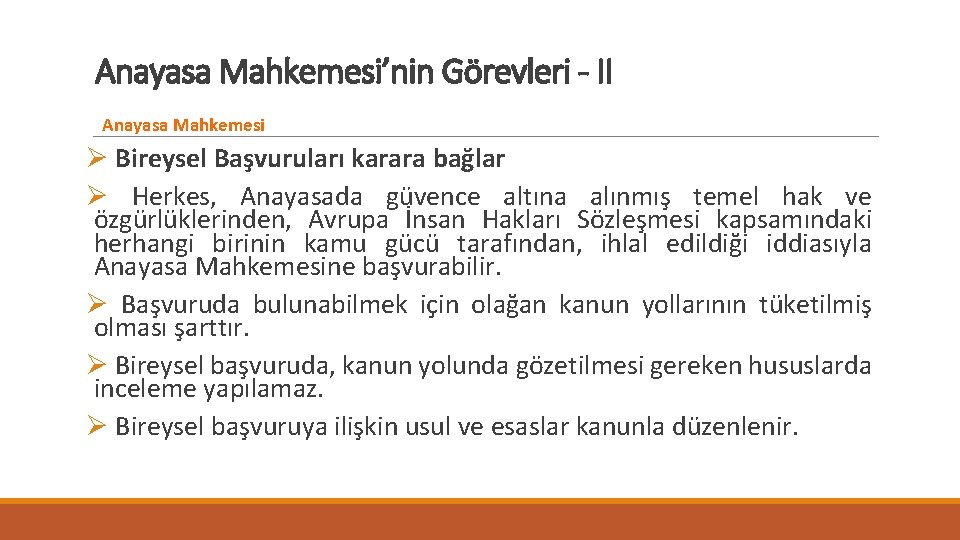 Anayasa Mahkemesi'nin Görevleri - II

Anayasa Mahkemesi

➢ Bireysel Başvuruları karara bağlar

➢ Herkes, Anayasada güvence altına alınmış temel hak ve özgürlüklerinden, Avrupa İnsan Hakları Sözleşmesi kapsamındaki herhangi birinin kamu gücü tarafından, ihlal edildiği iddiasıyla Anayasa Mahkemesine başvurabilir.

➢ Başvuruda bulunabilmek için olağan kanun yollarının tüketilmiş olması şarttır.

➢ Bireysel başvuruda, kanun yolunda gözetilmesi gereken hususlarda inceleme yapılamaz.

➢ Bireysel başvuruya ilişkin usul ve esaslar kanunla düzenlenir.